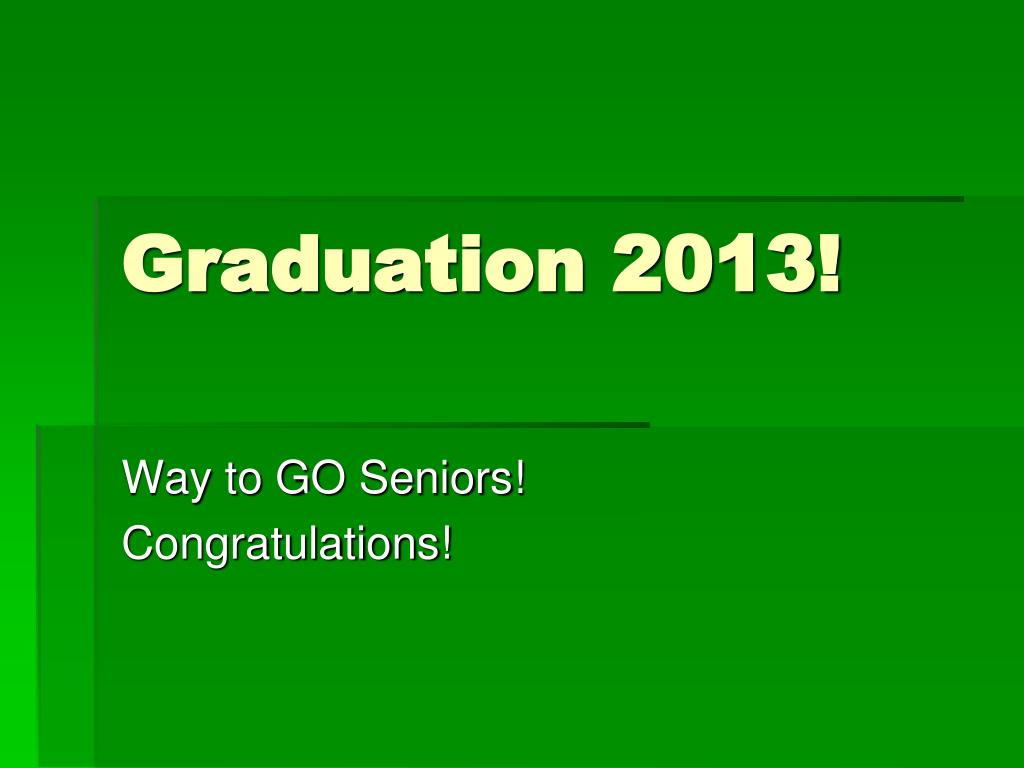 Graduation 2013!

Way to GO Seniors!
Congratulations!